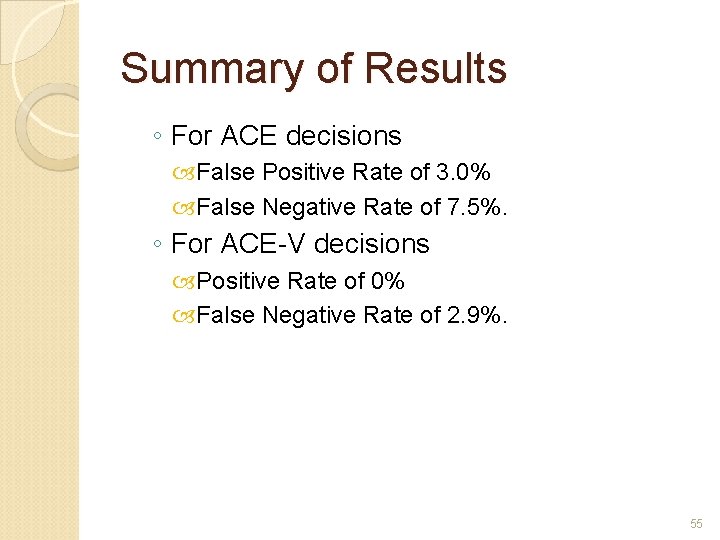 Summary of Results

◦ For ACE decisions

False Positive Rate of 3.0%

False Negative Rate of 7.5%.

◦ For ACE-V decisions

Positive Rate of 0%

False Negative Rate of 2.9%.

55